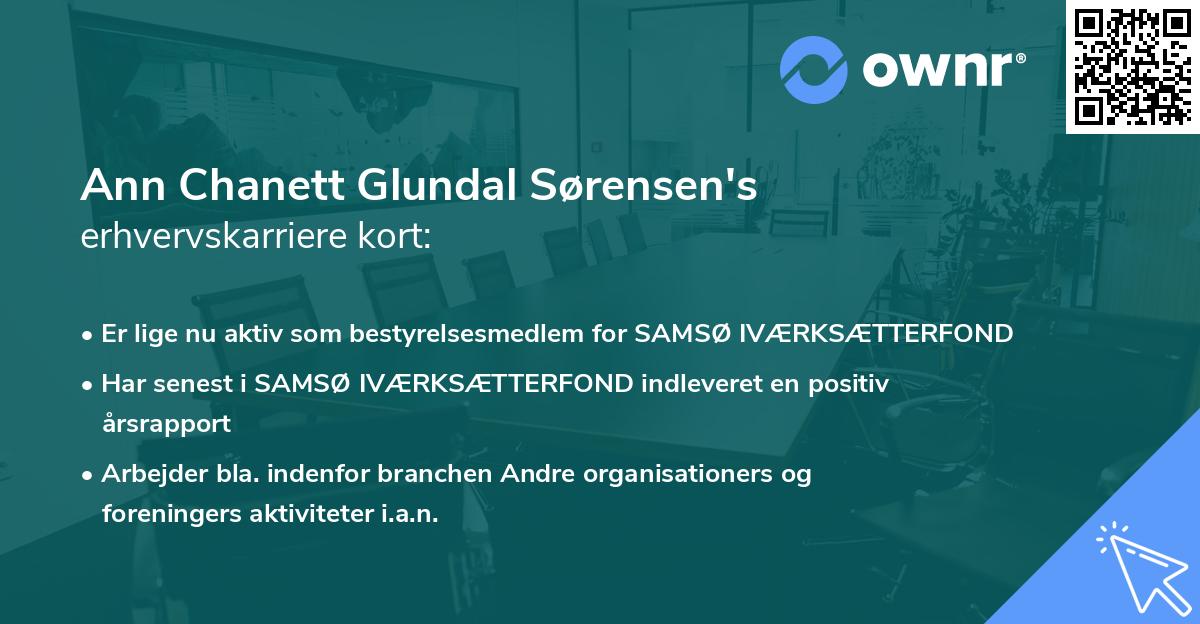 ownr®

Ann Chanett Glundal Sørensen's
erhvervskarriere kort:

• Er lige nu aktiv som bestyrelsesmedlem for SAMSØ IVÆRKSÆTTERFOND
• Har senest i SAMSØ IVÆRKSÆTTERFOND indleveret en positiv årsrapport
• Arbejder bla. indenfor branchen Andre organisationers og foreningers aktiviteter i.a.n.